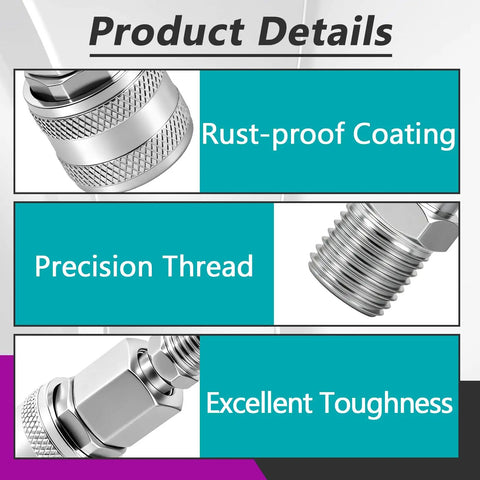 Product Details

Rust-proof Coating

Precision Thread

Excellent Toughness